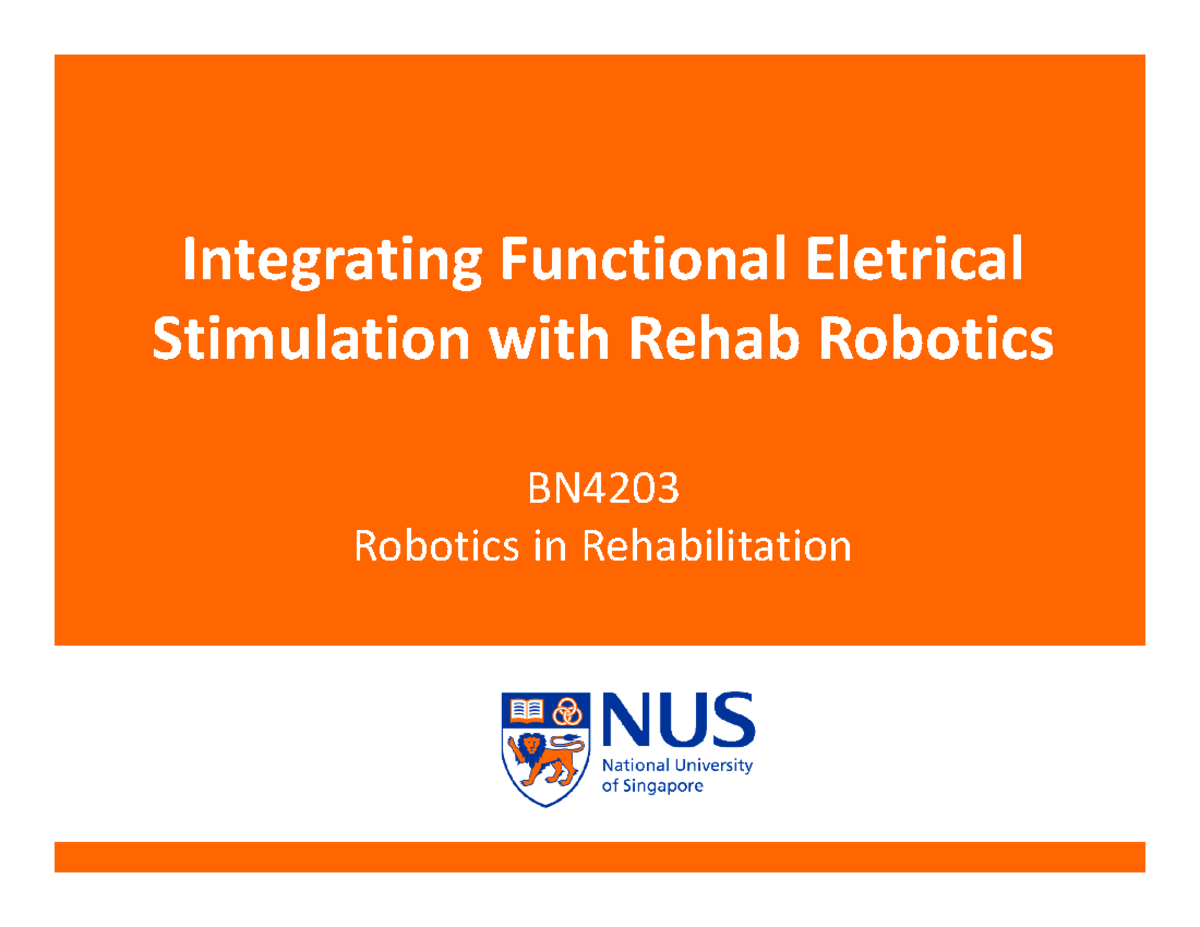 Integrating Functional Eletrical Stimulation with Rehab Robotics

BN4203
Robotics in Rehabilitation

NUS
National University of Singapore